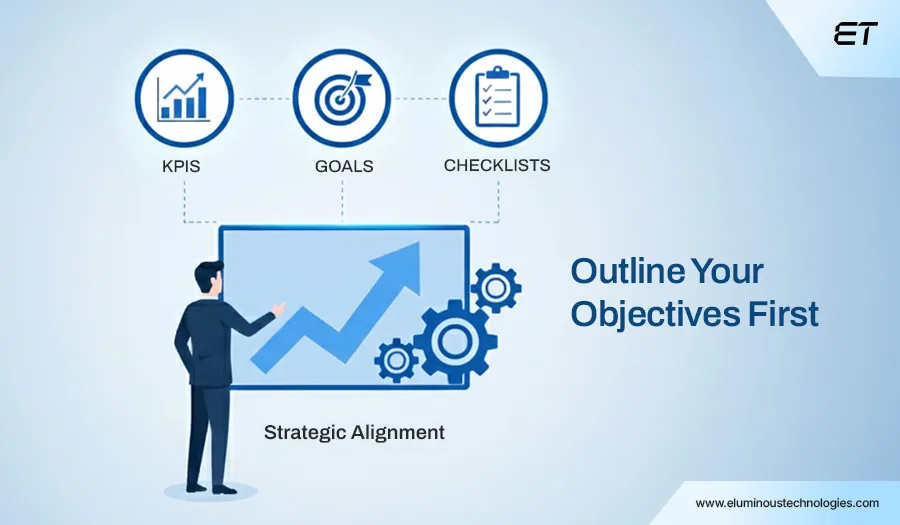 ET

KPIS

GOALS

CHECKLISTS

Outline Your Objectives First

Strategic Alignment

www.eluminoustechnologies.com